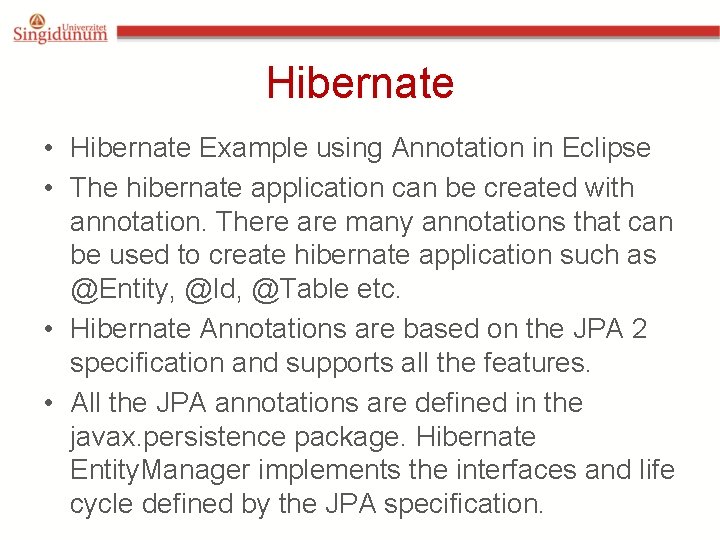 Univerzitet
Singidunum

Hibernate

• Hibernate Example using Annotation in Eclipse
• The hibernate application can be created with annotation. There are many annotations that can be used to create hibernate application such as @Entity, @Id, @Table etc.
• Hibernate Annotations are based on the JPA 2 specification and supports all the features.
• All the JPA annotations are defined in the javax.persistence package. Hibernate EntityManager implements the interfaces and life cycle defined by the JPA specification.